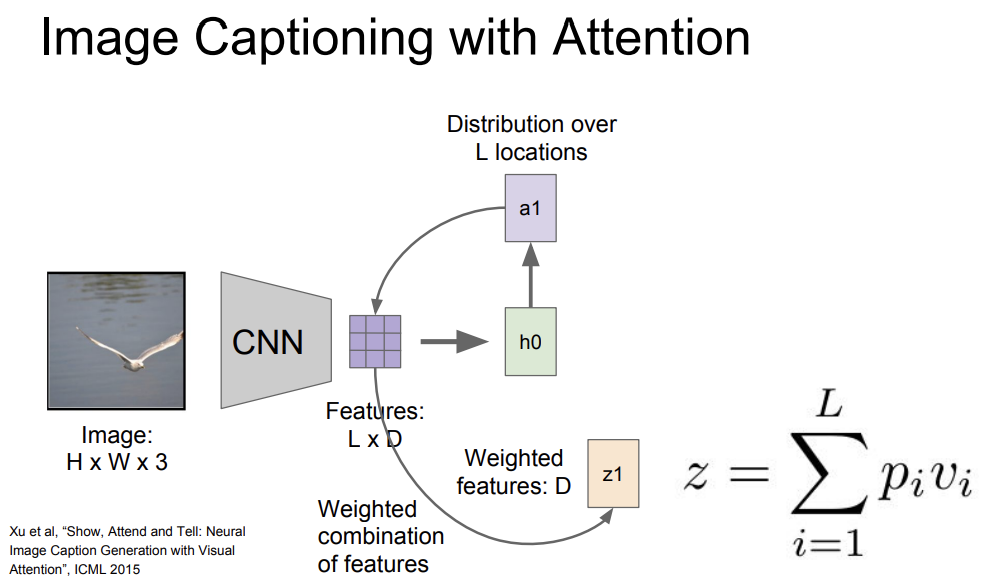 Image Captioning with Attention

Distribution over L locations

a1

CNN

h0

Image: H x W x 3

Features: L x D

Weighted features: D

z1

$z = \sum_{i=1}^{L} p_i v_i$

Weighted combination of features

Xu et al, “Show, Attend and Tell: Neural Image Caption Generation with Visual Attention”, ICML 2015